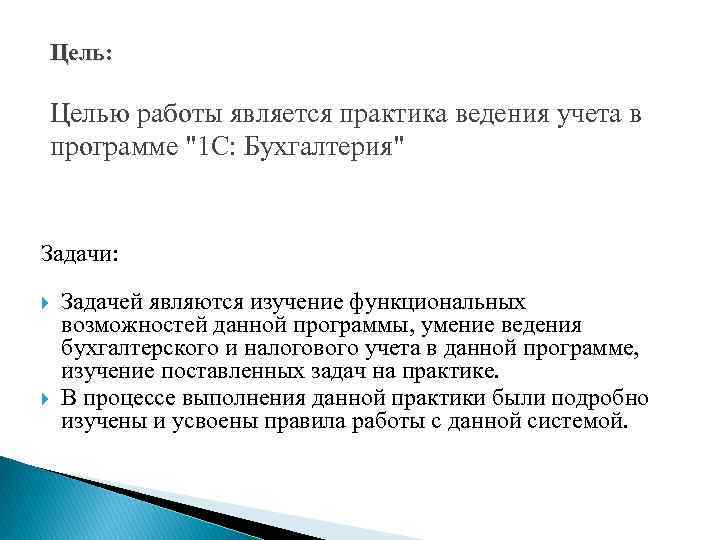 Цель:

Целью работы является практика ведения учета в программе "1С: Бухгалтерия"

Задачи:

Задачей являются изучение функциональных возможностей данной программы, умение ведения бухгалтерского и налогового учета в данной программе, изучение поставленных задач на практике.

В процессе выполнения данной практики были подробно изучены и усвоены правила работы с данной системой.